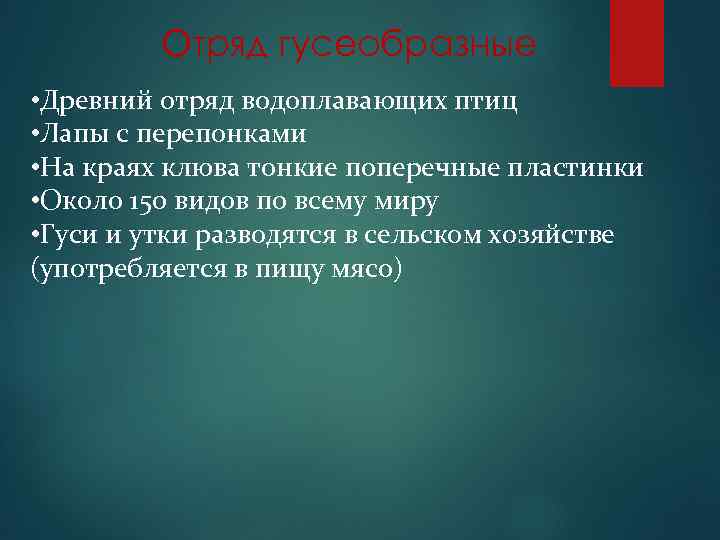 Отряд гусеобразные

•Древний отряд водоплавающих птиц
•Лапы с перепонками
•На краях клюва тонкие поперечные пластинки
•Около 150 видов по всему миру
•Гуси и утки разводятся в сельском хозяйстве (употребляется в пищу мясо)